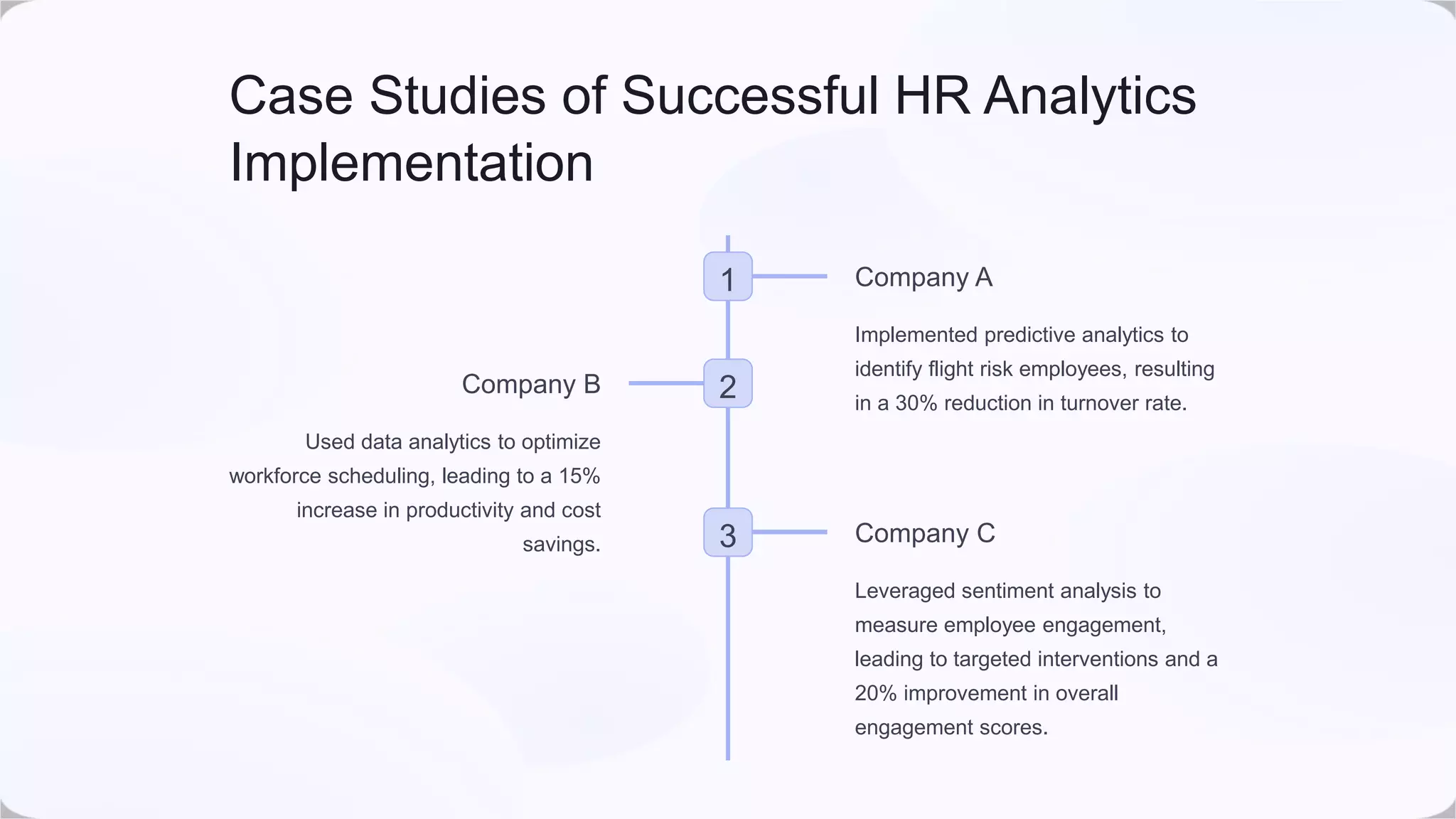 Case Studies of Successful HR Analytics Implementation

1

Company A

Implemented predictive analytics to identify flight risk employees, resulting in a 30% reduction in turnover rate.

2

Company B

Used data analytics to optimize workforce scheduling, leading to a 15% increase in productivity and cost savings.

3

Company C

Leveraged sentiment analysis to measure employee engagement, leading to targeted interventions and a 20% improvement in overall engagement scores.